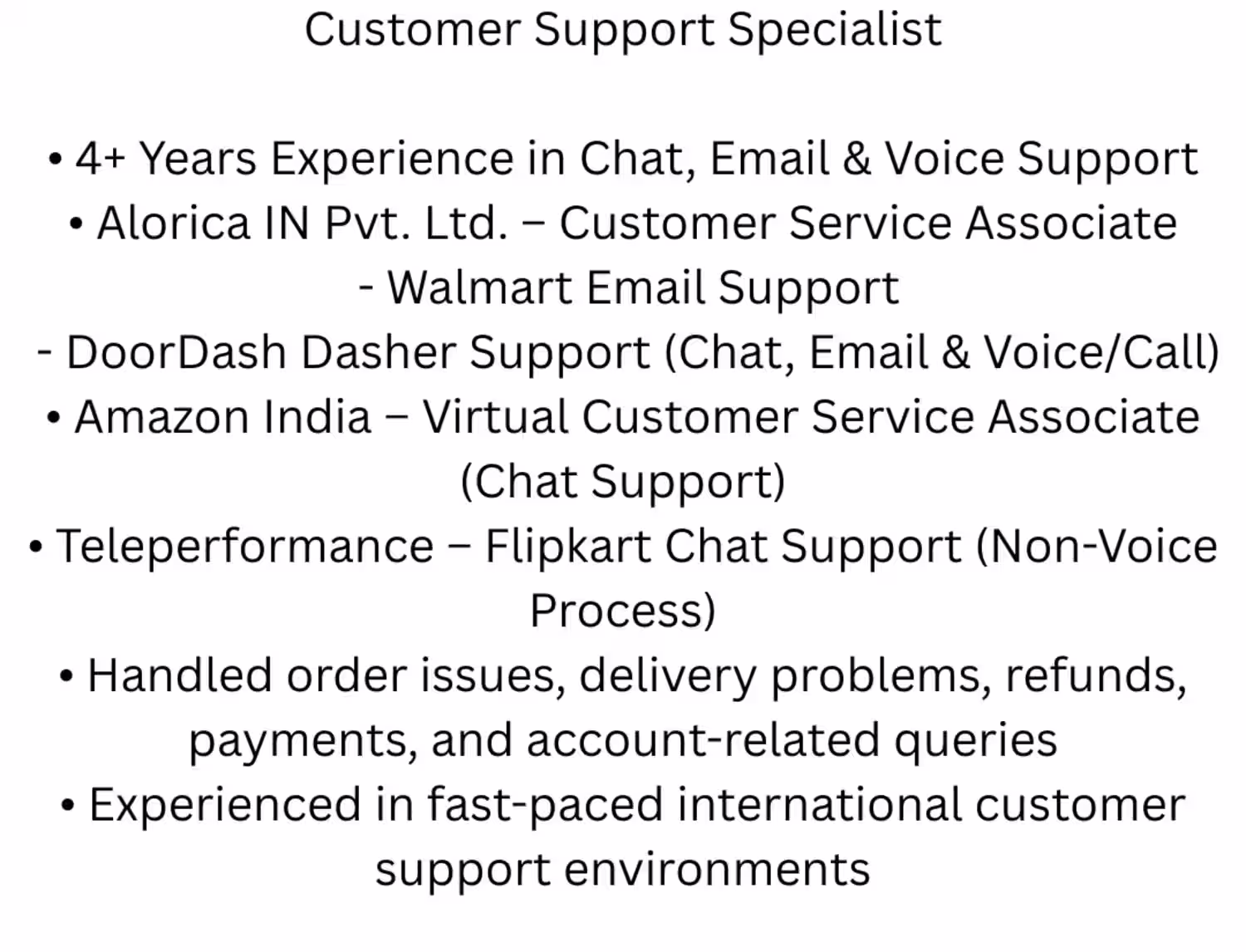 Customer Support Specialist

• 4+ Years Experience in Chat, Email & Voice Support
• Alorica IN Pvt. Ltd. – Customer Service Associate
- Walmart Email Support
- DoorDash Dasher Support (Chat, Email & Voice/Call)
• Amazon India – Virtual Customer Service Associate (Chat Support)
• Teleperformance – Flipkart Chat Support (Non-Voice Process)
• Handled order issues, delivery problems, refunds, payments, and account-related queries
• Experienced in fast-paced international customer support environments